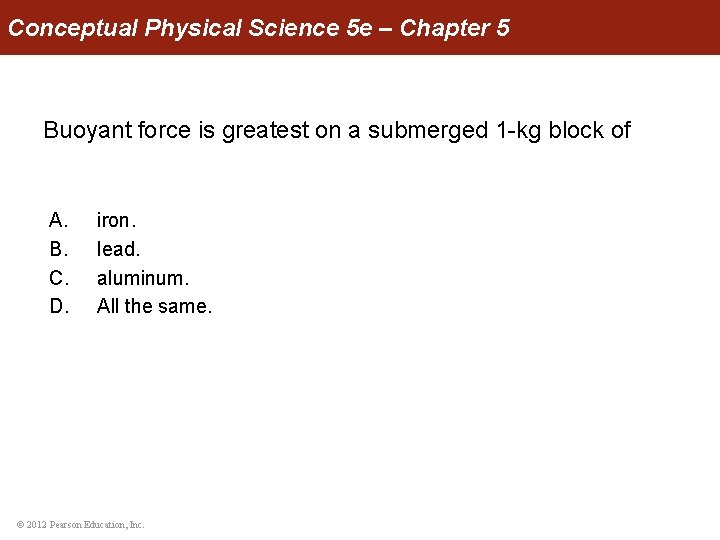 Conceptual Physical Science 5e – Chapter 5

Buoyant force is greatest on a submerged 1-kg block of

A. iron.
B. lead.
C. aluminum.
D. All the same.

© 2012 Pearson Education, Inc.